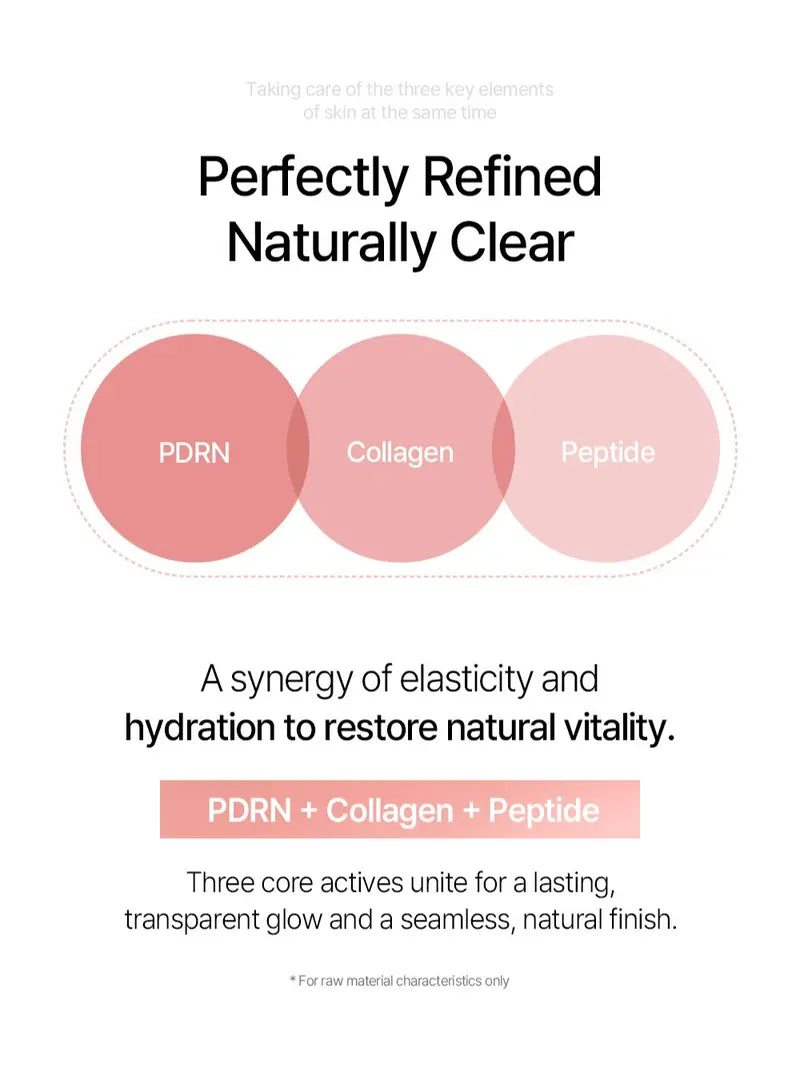 Taking care of the three key elements of skin at the same time

Perfectly Refined
Naturally Clear

PDRN

Collagen

Peptide

A synergy of elasticity and hydration to restore natural vitality.

PDRN + Collagen + Peptide

Three core actives unite for a lasting, transparent glow and a seamless, natural finish.

* For raw material characteristics only